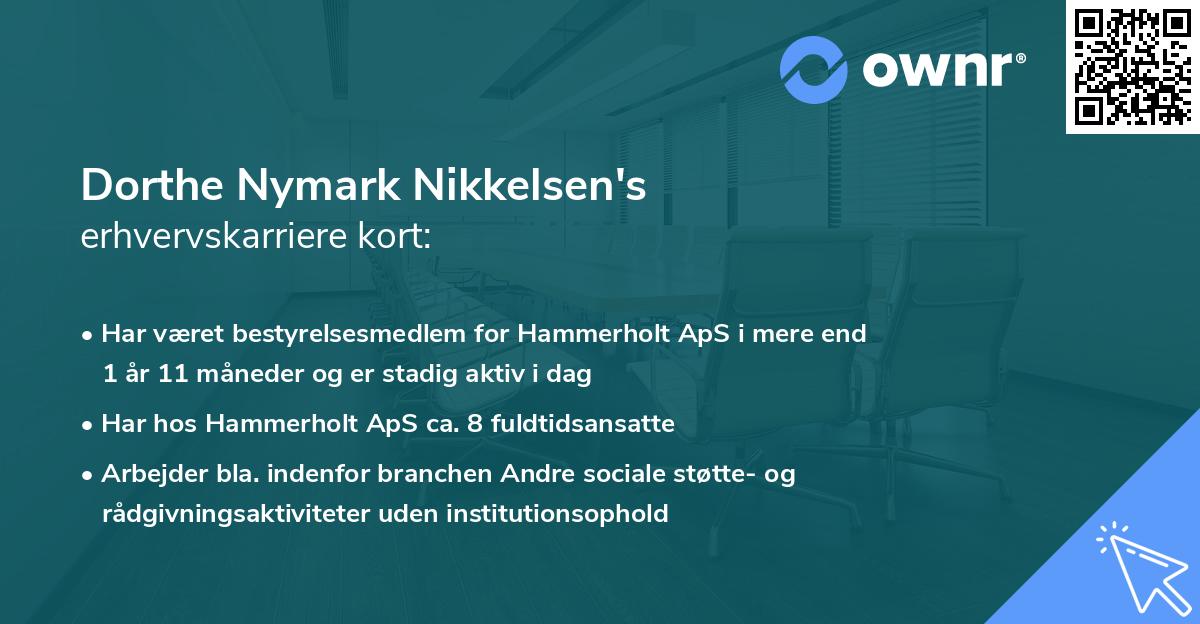 ownr®

Dorthe Nymark Nikkelsen's
erhvervskarriere kort:

• Har været bestyrelsesmedlem for Hammerholt ApS i mere end 1 år 11 måneder og er stadig aktiv i dag

• Har hos Hammerholt ApS ca. 8 fuldtidsansatte

• Arbejder bla. indenfor branchen Andre sociale støtte- og rådgivningsaktiviteter uden institutionsophold